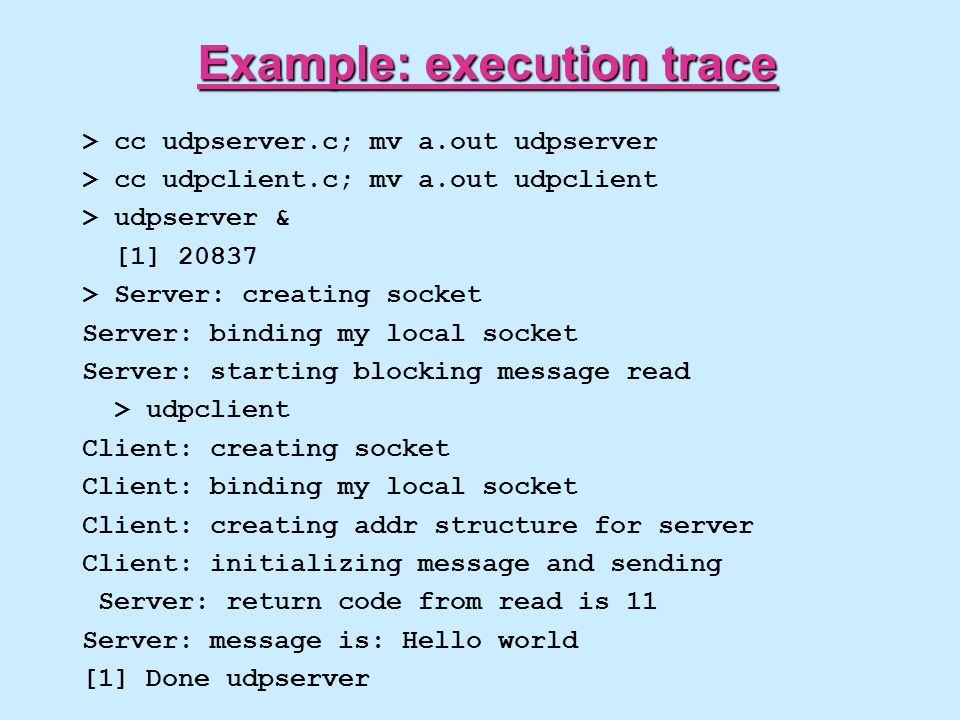 Example: execution trace

> cc udpserver.c; mv a.out udpserver
> cc udpclient.c; mv a.out udpclient
> udpserver &
[1] 20837
> Server: creating socket
Server: binding my local socket
Server: starting blocking message read
> udpclient
Client: creating socket
Client: binding my local socket
Client: creating addr structure for server
Client: initializing message and sending
Server: return code from read is 11
Server: message is: Hello world
[1] Done udpserver